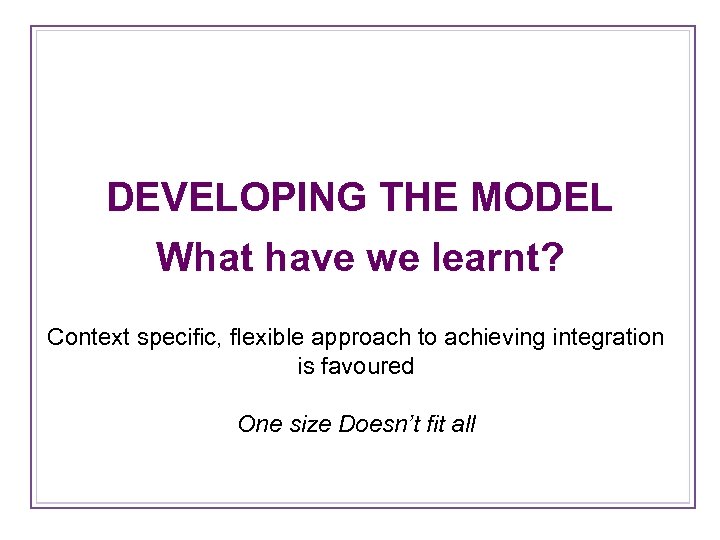 DEVELOPING THE MODEL
What have we learnt?

Context specific, flexible approach to achieving integration is favoured

One size Doesn’t fit all